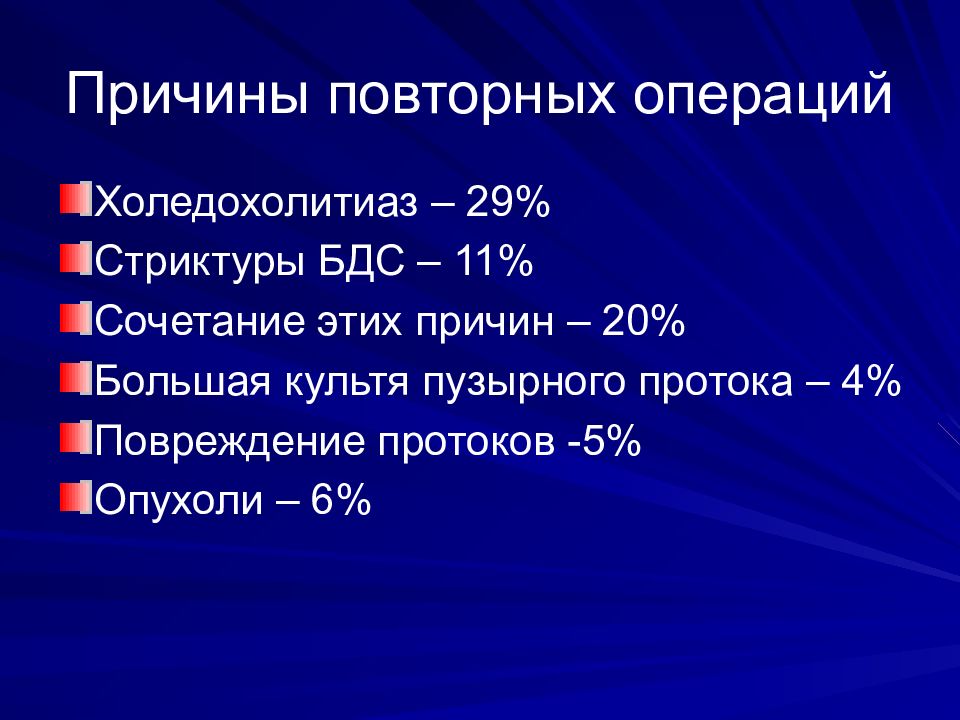 Причины повторных операций

Холедохолитиаз – 29%
Стриктуры БДС – 11%
Сочетание этих причин – 20%
Большая культя пузырного протока – 4%
Повреждение протоков -5%
Опухоли – 6%